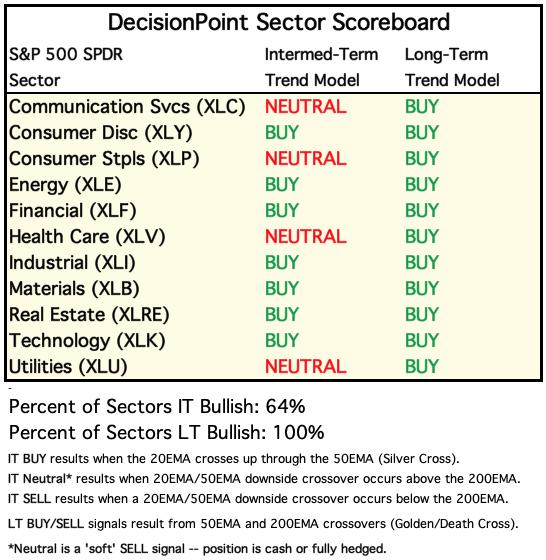 DecisionPoint Sector Scoreboard

| S&P 500 SPDR Sector | Intermed-Term Trend Model | Long-Term Trend Model |
|---|---|---|
| Communication Svcs (XLC) | NEUTRAL | BUY |
| Consumer Disc (XLY) | BUY | BUY |
| Consumer Stpls (XLP) | NEUTRAL | BUY |
| Energy (XLE) | BUY | BUY |
| Financial (XLF) | BUY | BUY |
| Health Care (XLV) | NEUTRAL | BUY |
| Industrial (XLI) | BUY | BUY |
| Materials (XLB) | BUY | BUY |
| Real Estate (XLRE) | BUY | BUY |
| Technology (XLK) | BUY | BUY |
| Utilities (XLU) | NEUTRAL | BUY |

Percent of Sectors IT Bullish: 64%
Percent of Sectors LT Bullish: 100%

IT BUY results when the 20EMA crosses up through the 50EMA (Silver Cross).
IT Neutral* results when 20EMA/50EMA downside crossover occurs above the 200EMA.
IT SELL results when a 20EMA/50EMA downside crossover occurs below the 200EMA.
LT BUY/SELL signals result from 50EMA and 200EMA crossovers (Golden/Death Cross).
*Neutral is a 'soft' SELL signal -- position is cash or fully hedged.